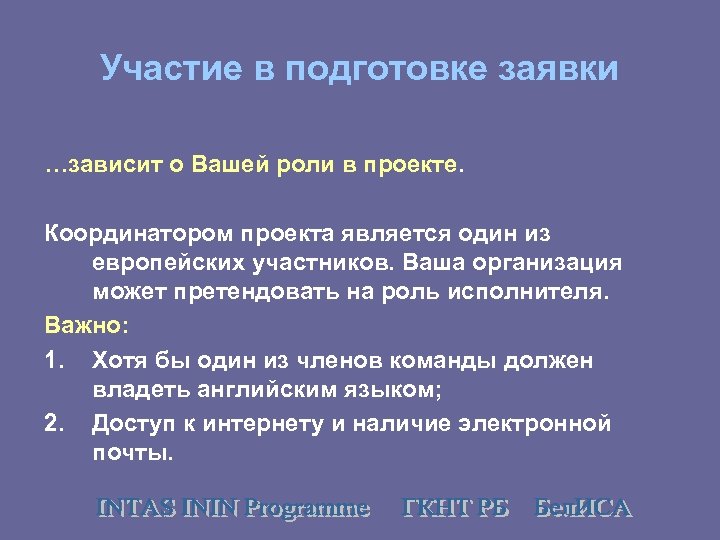 Участие в подготовке заявки

…зависит о Вашей роли в проекте.

Координатором проекта является один из европейских участников. Ваша организация может претендовать на роль исполнителя.

Важно:

1. Хотя бы один из членов команды должен владеть английским языком;
2. Доступ к интернету и наличие электронной почты.

INTAS ININ Programme ГКНТ РБ БелИСА